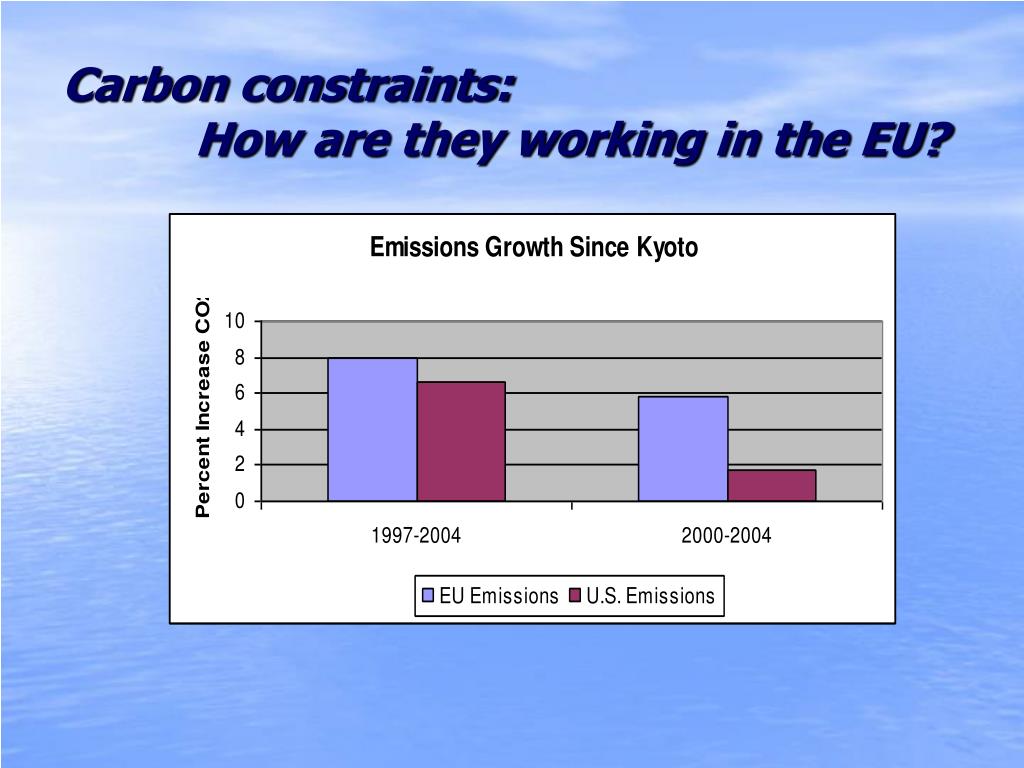 Carbon constraints:
How are they working in the EU?

Emissions Growth Since Kyoto

Percent Increase CO

10
8
6
4
2
0

1997-2004
2000-2004

EU Emissions
U.S. Emissions